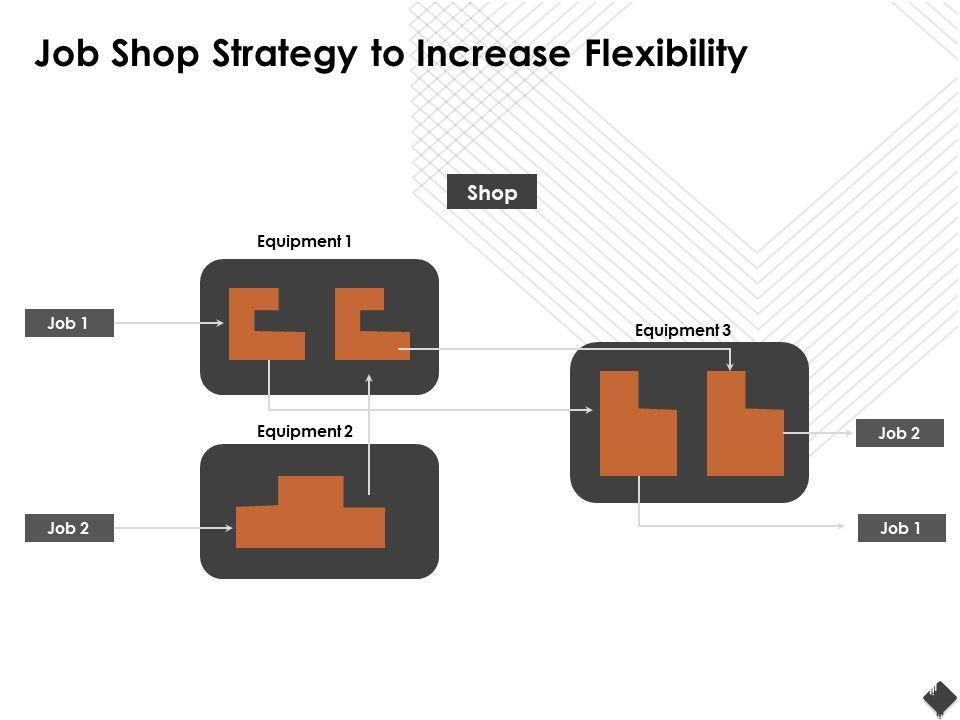 Job Shop Strategy to Increase Flexibility

Shop

Equipment 1

Job 1

Equipment 3

Equipment 2

Job 2

Job 2

Job 1